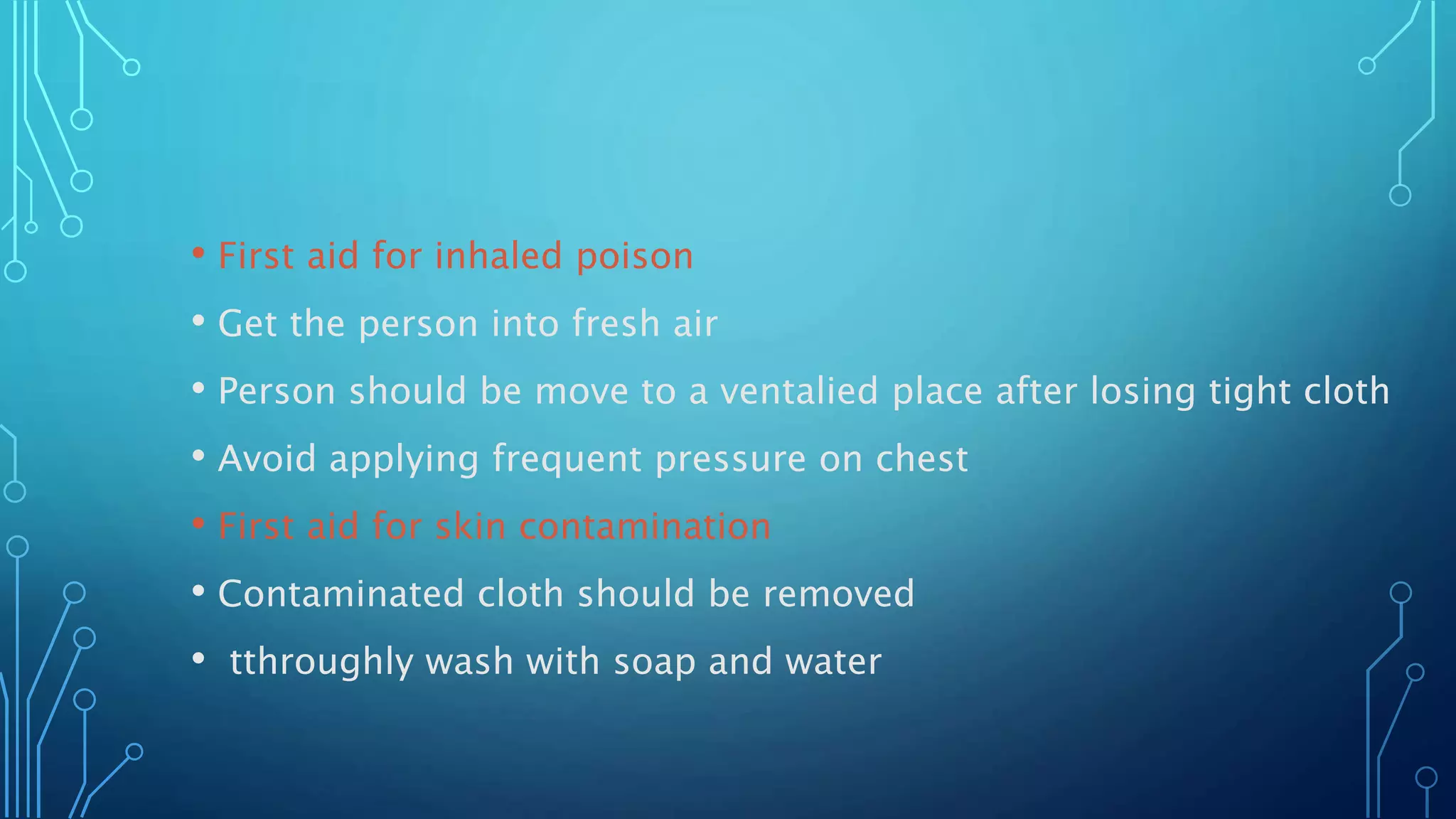 • First aid for inhaled poison
• Get the person into fresh air
• Person should be move to a ventalied place after losing tight cloth
• Avoid applying frequent pressure on chest
• First aid for skin contamination
• Contaminated cloth should be removed
• tthroughly wash with soap and water